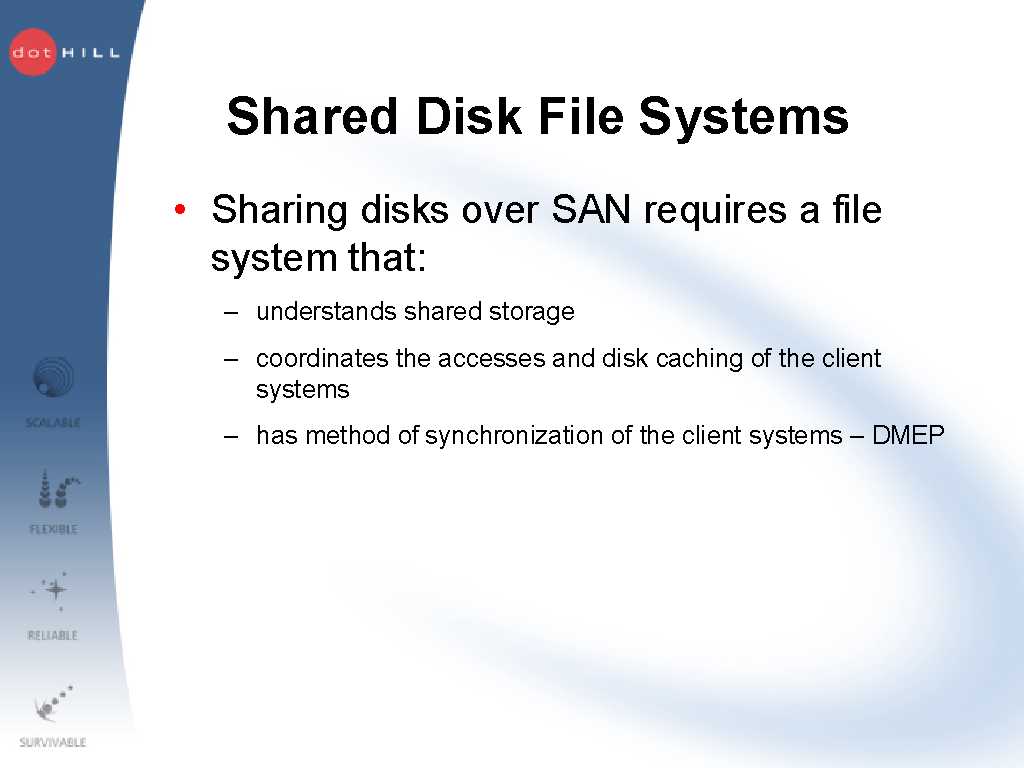 dot HILL

Shared Disk File Systems

• Sharing disks over SAN requires a file system that:

– understands shared storage

– coordinates the accesses and disk caching of the client systems

– has method of synchronization of the client systems – DMEP

SCALABLE

FLEXIBLE

RELIABLE

SURVIVABLE